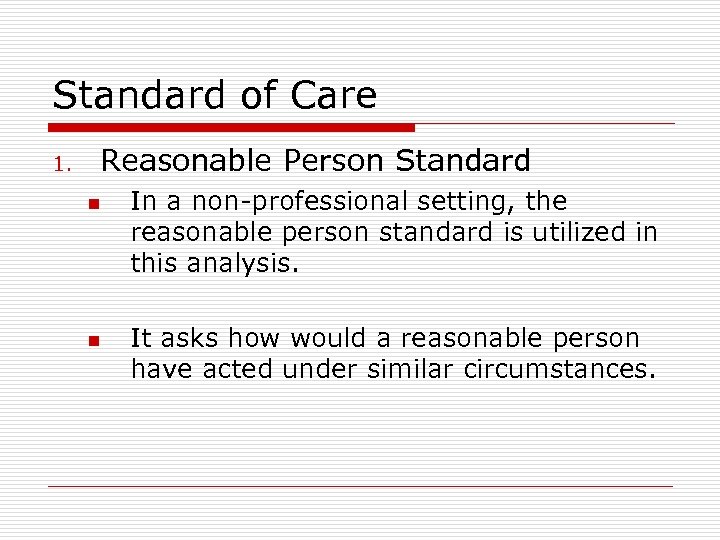 Standard of Care

1. Reasonable Person Standard

- In a non-professional setting, the reasonable person standard is utilized in this analysis.

- It asks how would a reasonable person have acted under similar circumstances.